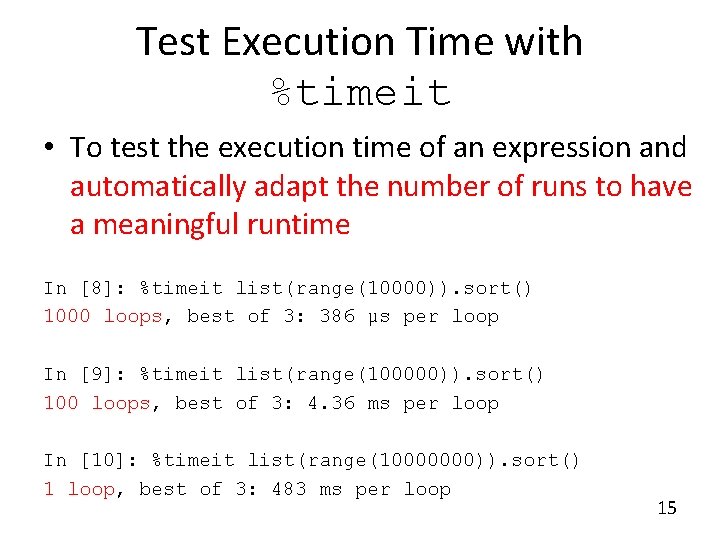 Test Execution Time with %timeit

• To test the execution time of an expression and automatically adapt the number of runs to have a meaningful runtime

In [8]: %timeit list(range(10000)).sort()
1000 loops, best of 3: 386 µs per loop

In [9]: %timeit list(range(100000)).sort()
100 loops, best of 3: 4.36 ms per loop

In [10]: %timeit list(range(10000000)).sort()
1 loop, best of 3: 483 ms per loop

15